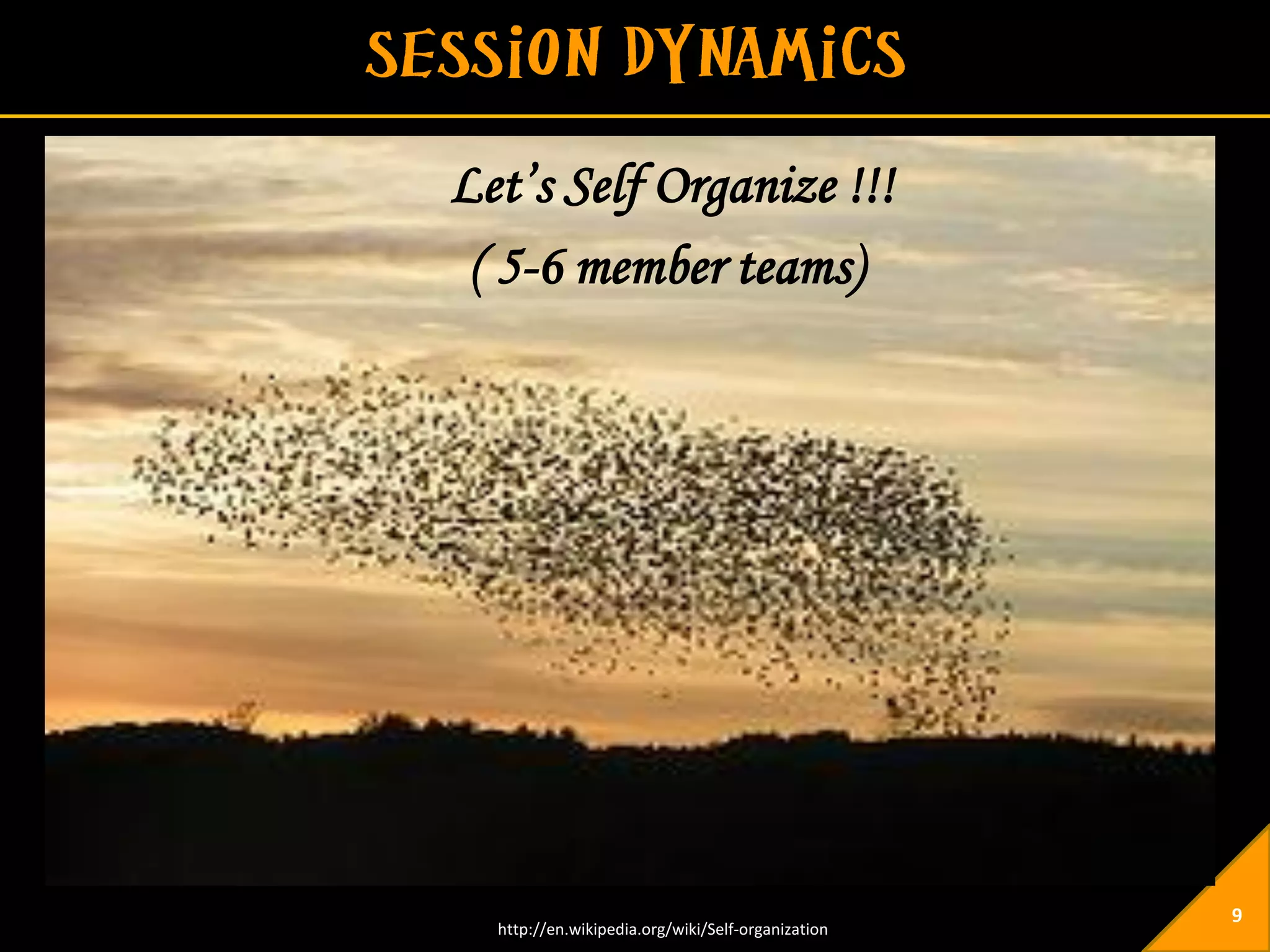 SESSiON DYNAMiCS

Let's Self Organize !!!
( 5-6 member teams)

http://en.wikipedia.org/wiki/Self-organization

9